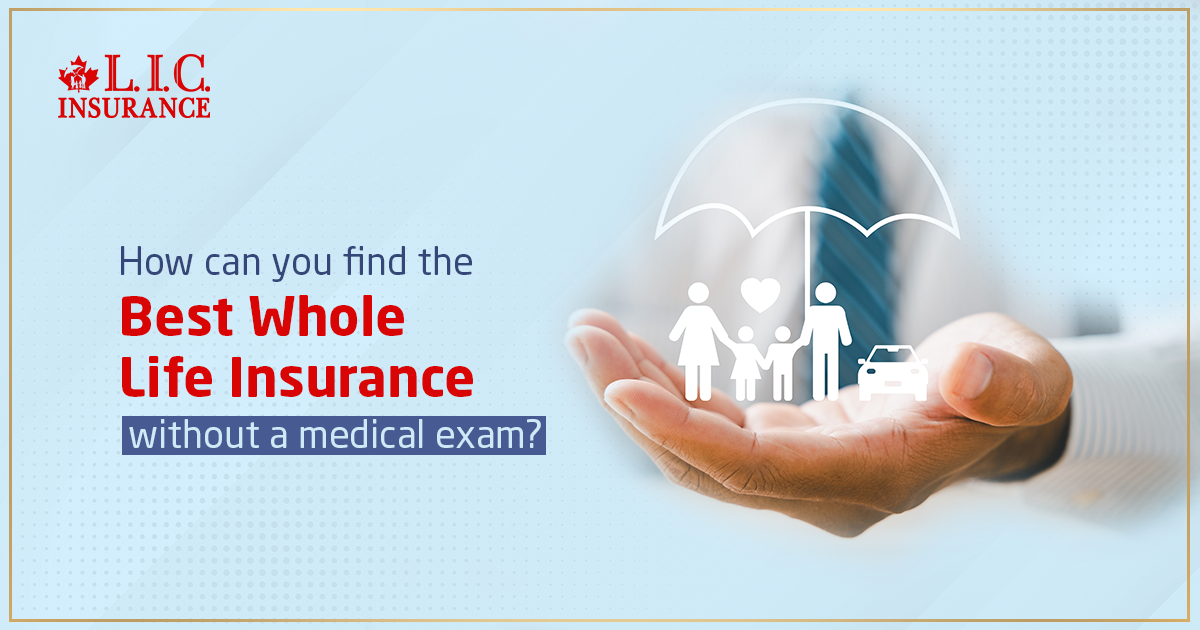 L.I.C.
INSURANCE

How can you find the
Best Whole Life Insurance
without a medical exam?